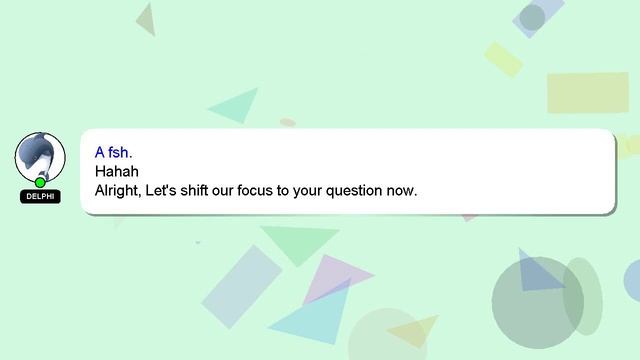 DELPHI

A fsh.
Hahah
Alright, Let's shift our focus to your question now.